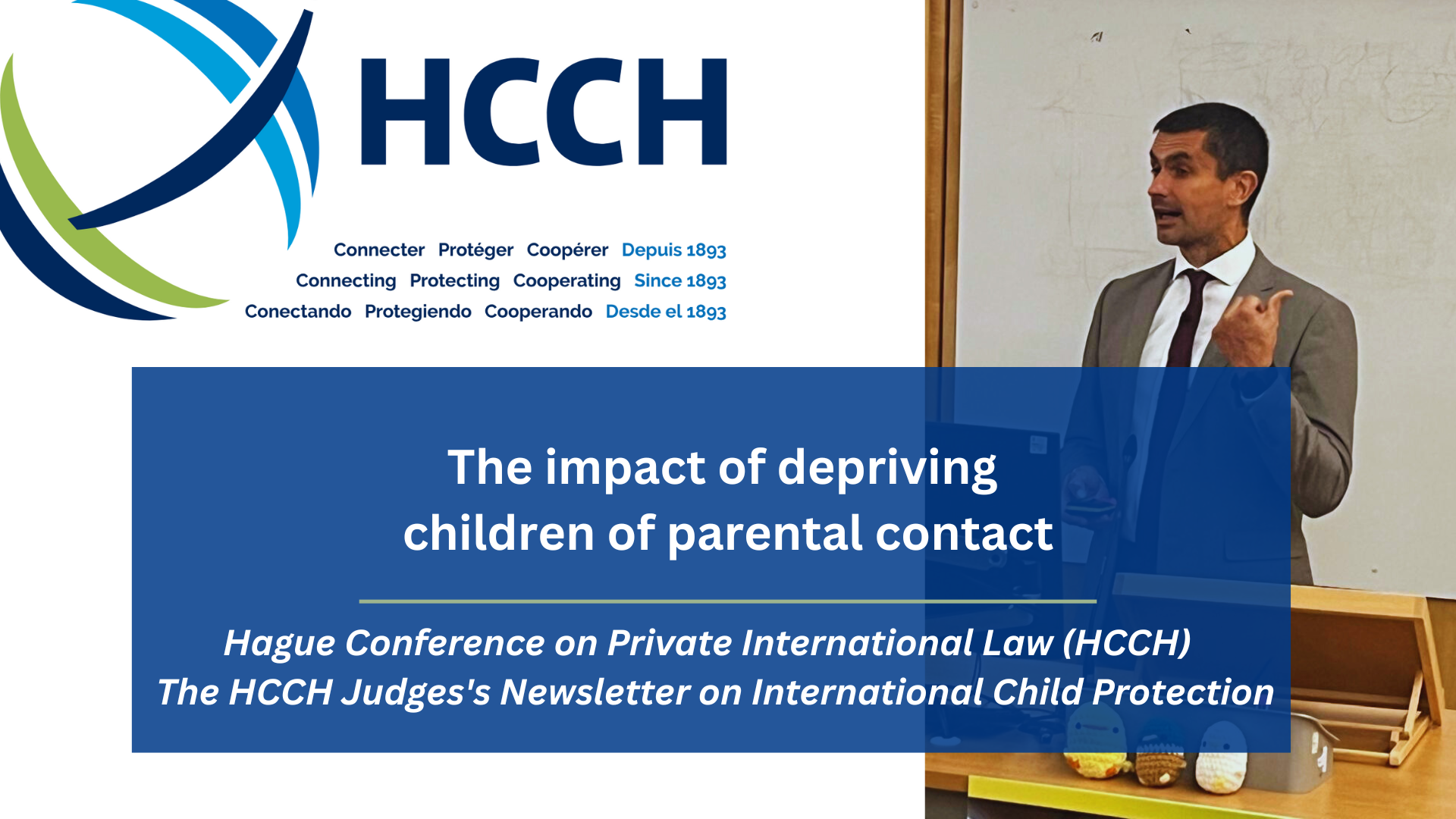 HCCH

Connecter Protéger Coopérer Depuis 1893
Connecting Protecting Cooperating Since 1893
Conectando Protegiendo Cooperando Desde el 1893

The impact of depriving children of parental contact

Hague Conference on Private International Law (HCCH)
The HCCH Judges's Newsletter on International Child Protection